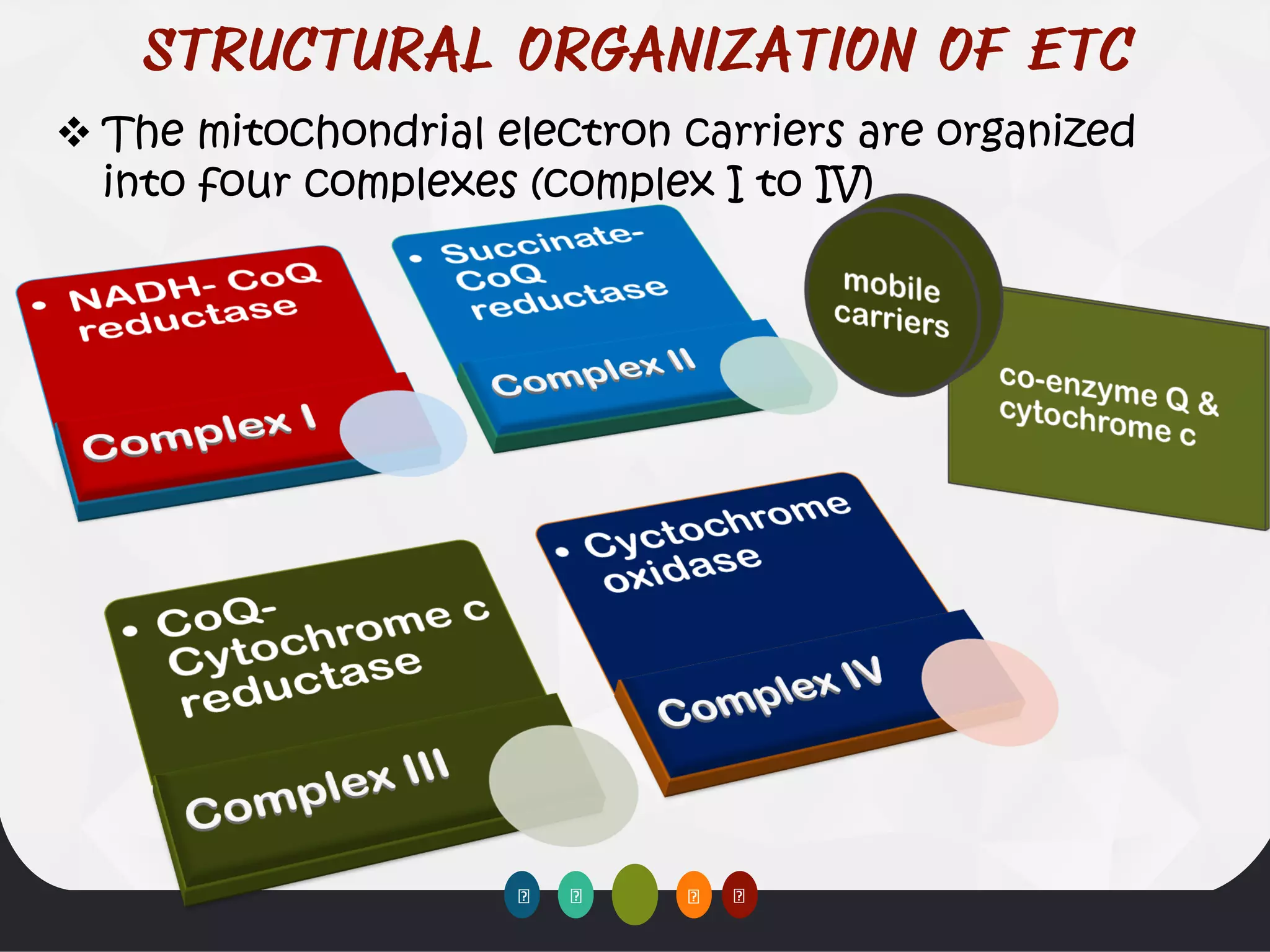 STRUCTURAL ORGANIZATION OF ETC

❖ The mitochondrial electron carriers are organized into four complexes (complex I to IV)

• NADH- CoQ reductase

Complex I

• Succinate-CoQ reductase

Complex II

mobile carriers

co-enzyme Q & cytochrome c

• CoQ-Cytochrome c reductase

Complex III

• Cyctochrome oxidase

Complex IV